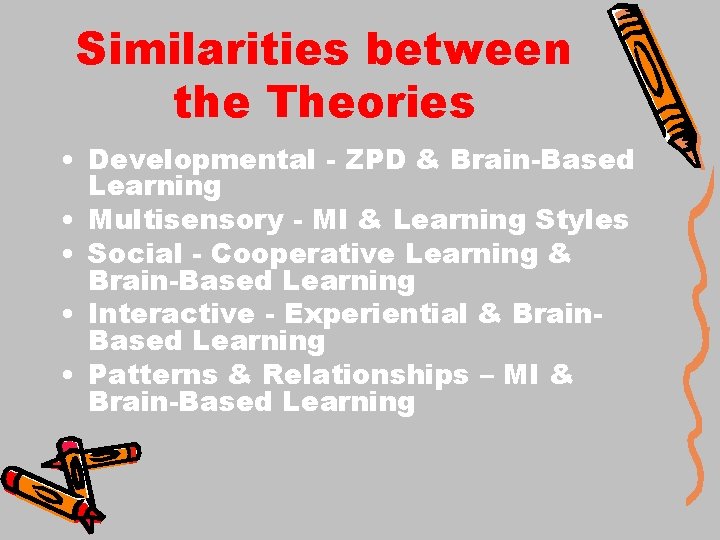 Similarities between the Theories

• Developmental - ZPD & Brain-Based Learning
• Multisensory - MI & Learning Styles
• Social - Cooperative Learning & Brain-Based Learning
• Interactive - Experiential & Brain-Based Learning
• Patterns & Relationships – MI & Brain-Based Learning